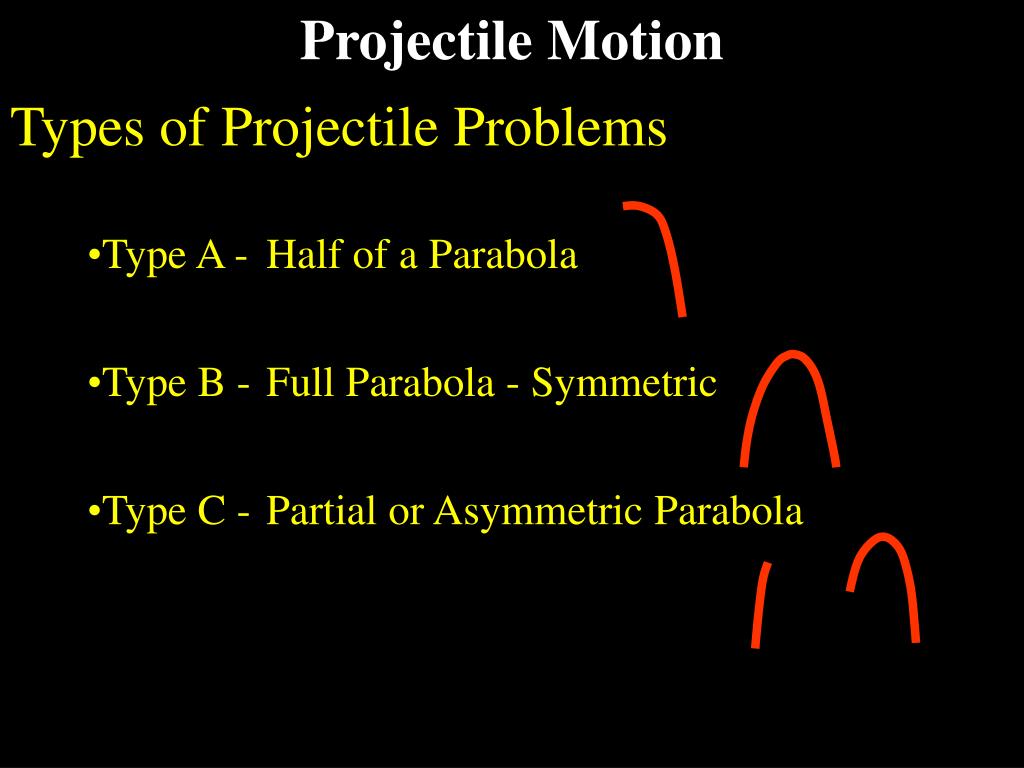 Projectile Motion

Types of Projectile Problems

•Type A - Half of a Parabola

•Type B - Full Parabola - Symmetric

•Type C - Partial or Asymmetric Parabola